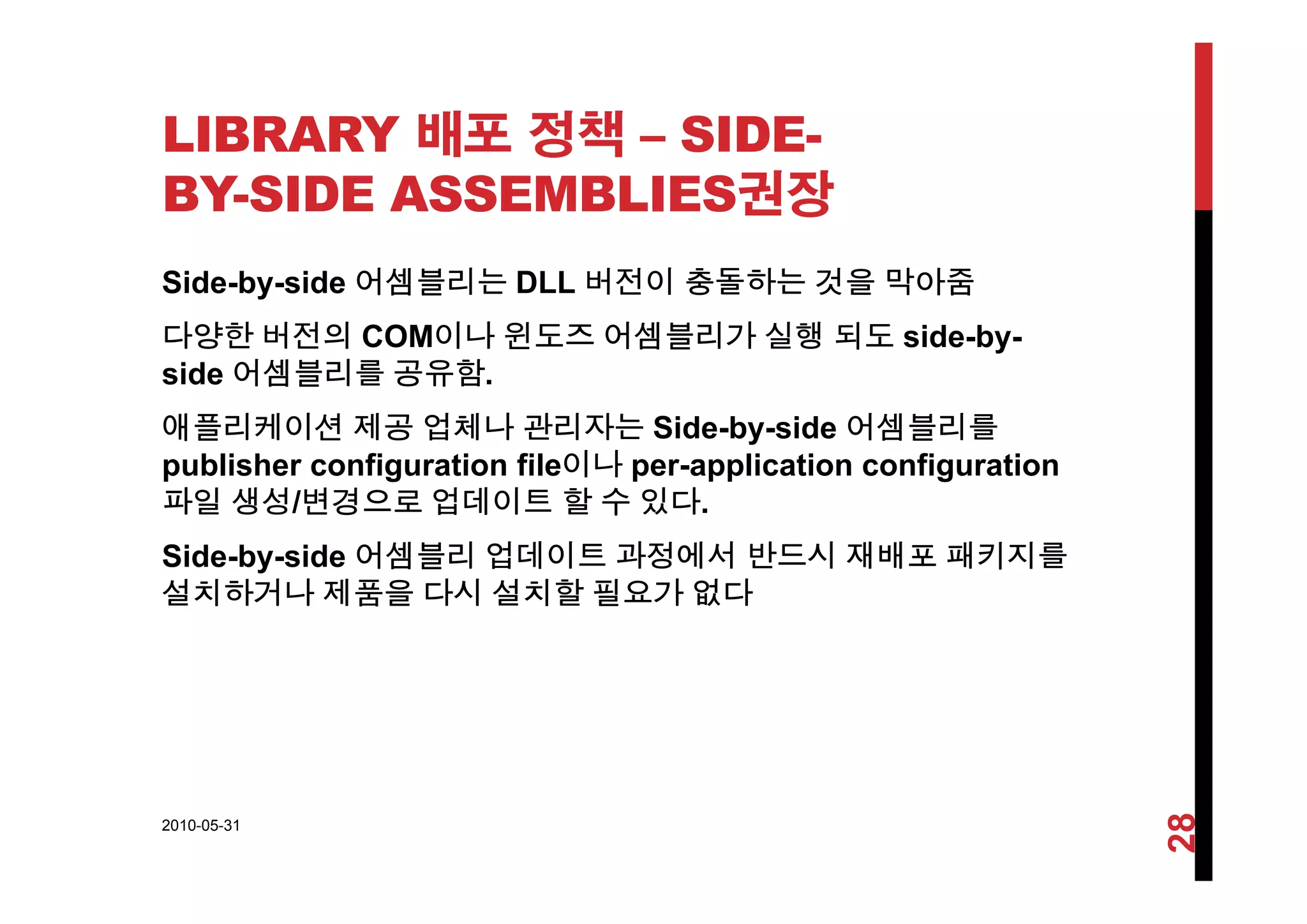 LIBRARY 배포 정책 – SIDE-BY-SIDE ASSEMBLIES권장

Side-by-side 어셈블리는 DLL 버전이 충돌하는 것을 막아줌

다양한 버전의 COM이나 윈도즈 어셈블리가 실행 되도 side-by-side 어셈블리를 공유함.

애플리케이션 제공 업체나 관리자는 Side-by-side 어셈블리를 publisher configuration file이나 per-application configuration 파일 생성/변경으로 업데이트 할 수 있다.

Side-by-side 어셈블리 업데이트 과정에서 반드시 재배포 패키지를 설치하거나 제품을 다시 설치할 필요가 없다

2010-05-31

28